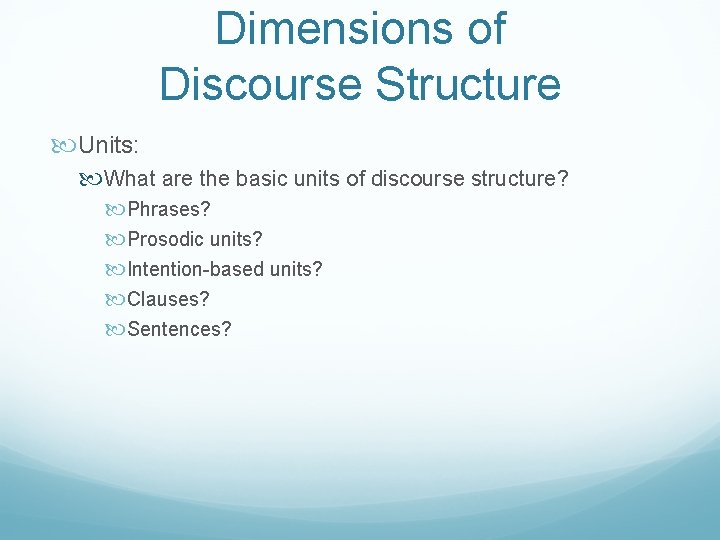 Dimensions of Discourse Structure

Units:

What are the basic units of discourse structure?

Phrases?

Prosodic units?

Intention-based units?

Clauses?

Sentences?